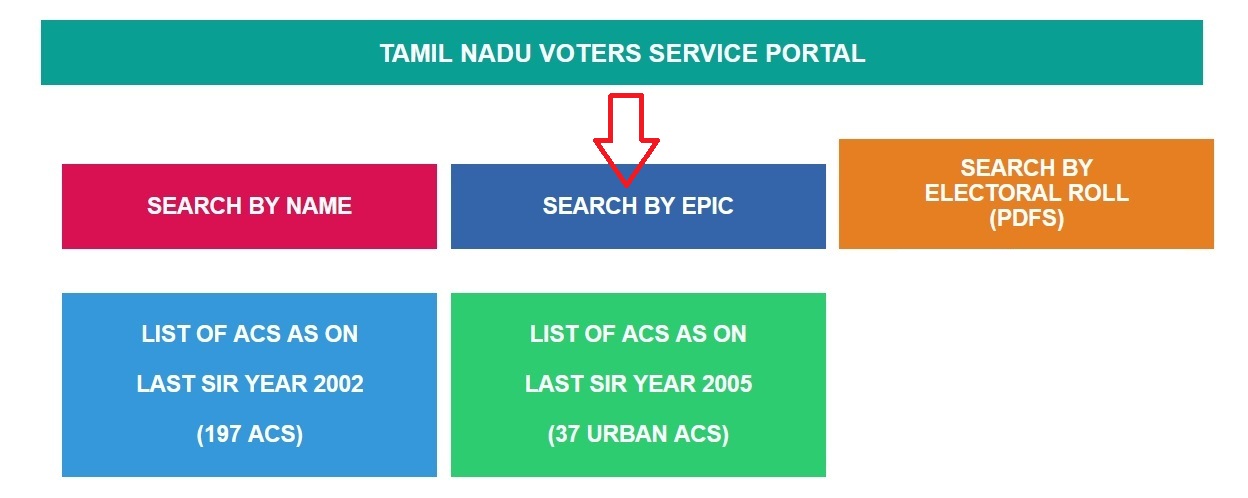 TAMIL NADU VOTERS SERVICE PORTAL

SEARCH BY NAME

SEARCH BY EPIC

SEARCH BY ELECTORAL ROLL (PDFS)

LIST OF ACS AS ON

LAST SIR YEAR 2002

(197 ACS)

LIST OF ACS AS ON

LAST SIR YEAR 2005

(37 URBAN ACS)